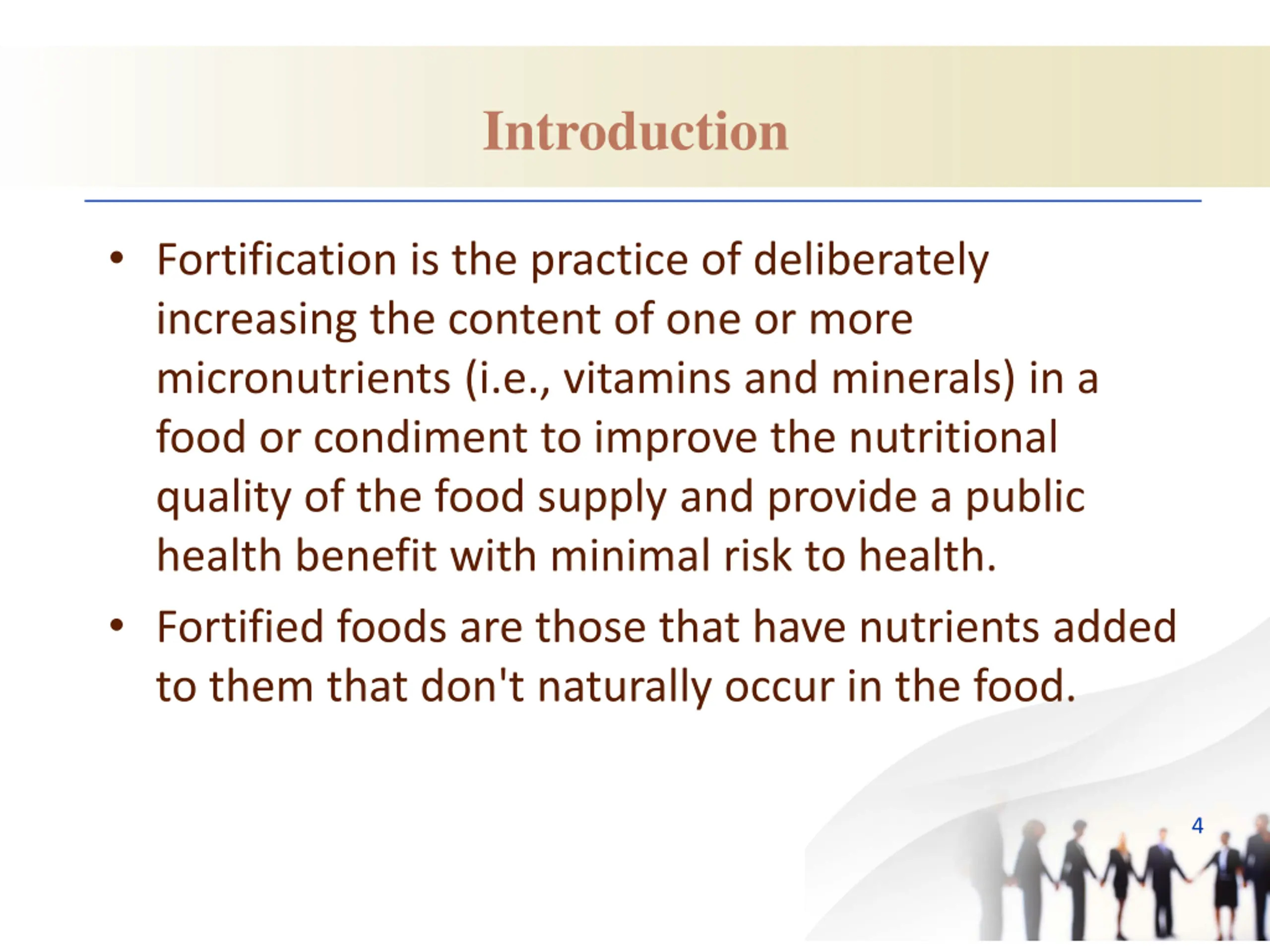 Introduction

• Fortification is the practice of deliberately increasing the content of one or more micronutrients (i.e., vitamins and minerals) in a food or condiment to improve the nutritional quality of the food supply and provide a public health benefit with minimal risk to health.

• Fortified foods are those that have nutrients added to them that don't naturally occur in the food.

4